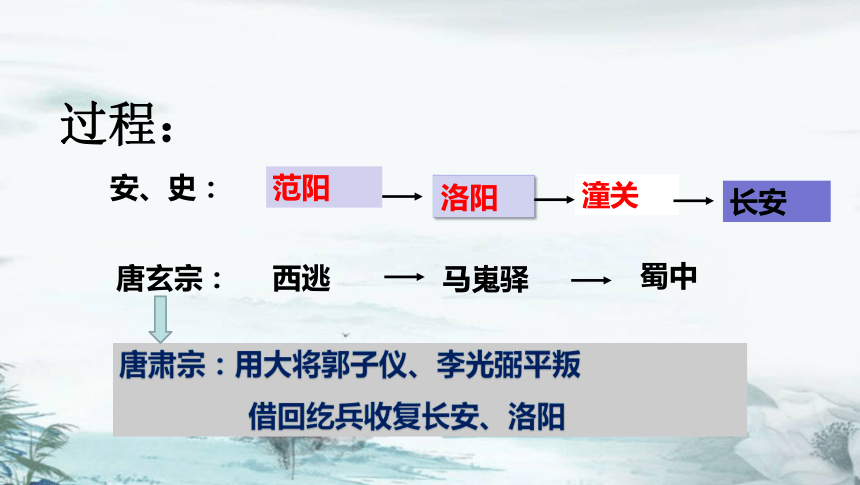 过程：

安、史： 范阳 → 洛阳 → 潼关 → 长安

唐玄宗： 西逃 → 马嵬驿 → 蜀中

唐肃宗：用大将郭子仪、李光弼平叛

借回纥兵收复长安、洛阳